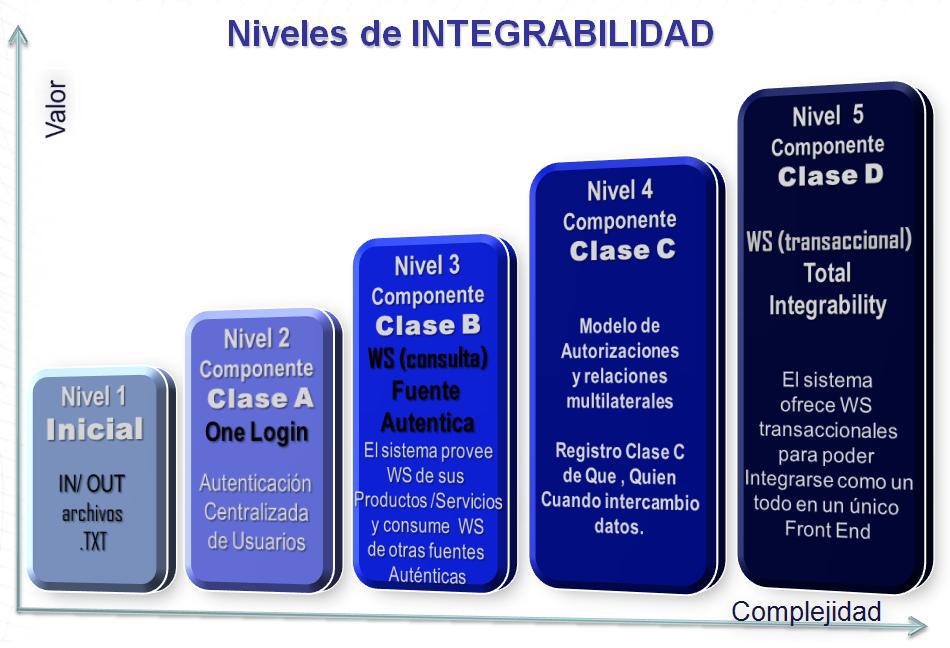 Niveles de INTEGRABILIDAD

Valor

Nivel 1
Inicial
IN/ OUT archivos .TXT

Nivel 2
Componente
Clase A
One Login
Autenticación Centralizada de Usuarios

Nivel 3
Componente
Clase B
WS (consulta)
Fuente Autentica
El sistema provee WS de sus Productos /Servicios y consume WS de otras fuentes Auténticas

Nivel 4
Componente
Clase C
Modelo de Autorizaciones y relaciones multilaterales
Registro Clase C de Que , Quien Cuando intercambio datos.

Nivel 5
Componente
Clase D
WS (transaccional)
Total Integrability
El sistema ofrece WS transaccionales para poder Integrarse como un todo en un único Front End

Complejidad